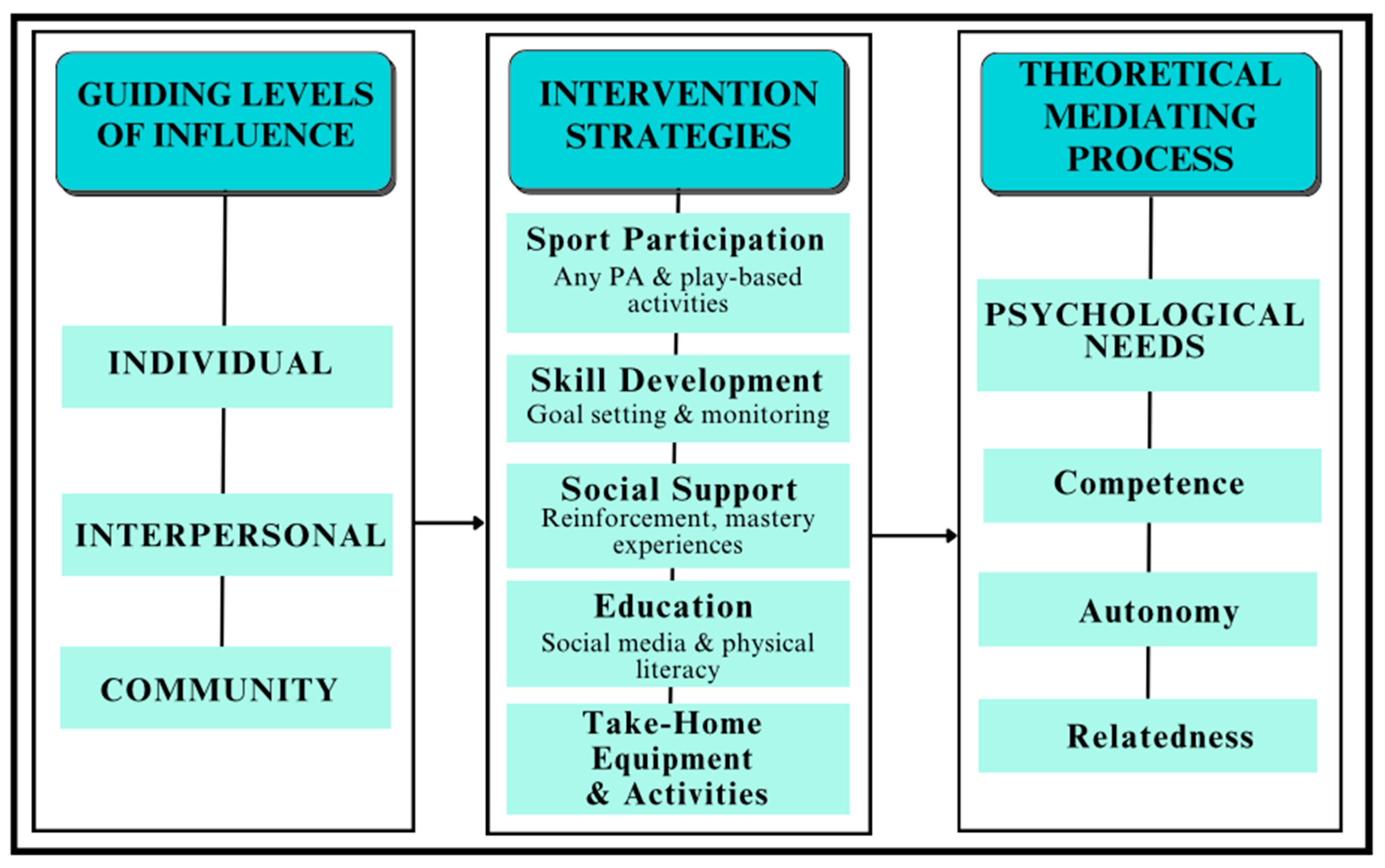 GUIDING LEVELS OF INFLUENCE

INDIVIDUAL

INTERPERSONAL

COMMUNITY

INTERVENTION STRATEGIES

Sport Participation
Any PA & play-based activities

Skill Development
Goal setting & monitoring

Social Support
Reinforcement, mastery experiences

Education
Social media & physical literacy

Take-Home Equipment & Activities

THEORETICAL MEDIATING PROCESS

PSYCHOLOGICAL NEEDS

Competence

Autonomy

Relatedness